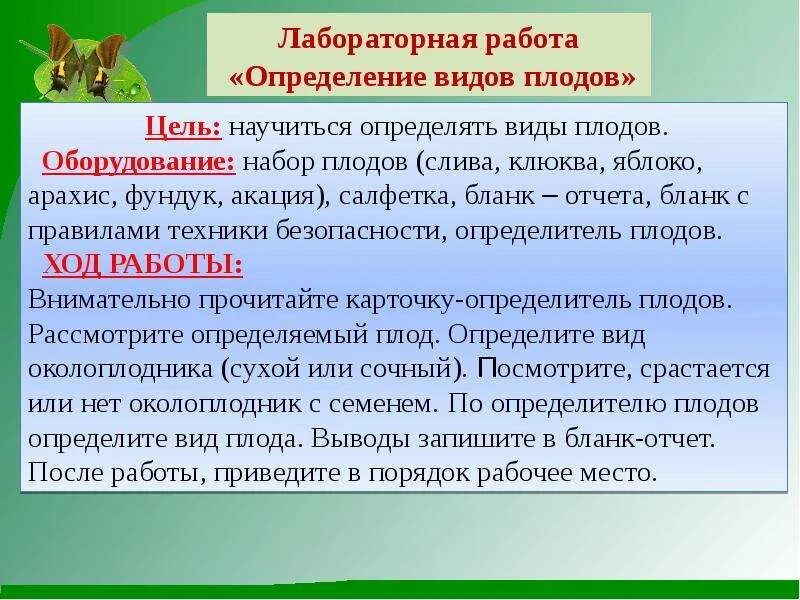 Лабораторная работа
«Определение видов плодов»

Цель: научиться определять виды плодов.
Оборудование: набор плодов (слива, клюква, яблоко, арахис, фундук, акация), салфетка, бланк – отчета, бланк с правилами техники безопасности, определитель плодов.
ХОД РАБОТЫ:
Внимательно прочитайте карточку-определитель плодов. Рассмотрите определяемый плод. Определите вид околоплодника (сухой или сочный). Посмотрите, срастается или нет околоплодник с семенем. По определителю плодов определите вид плода. Выводы запишите в бланк-отчет. После работы, приведите в порядок рабочее место.